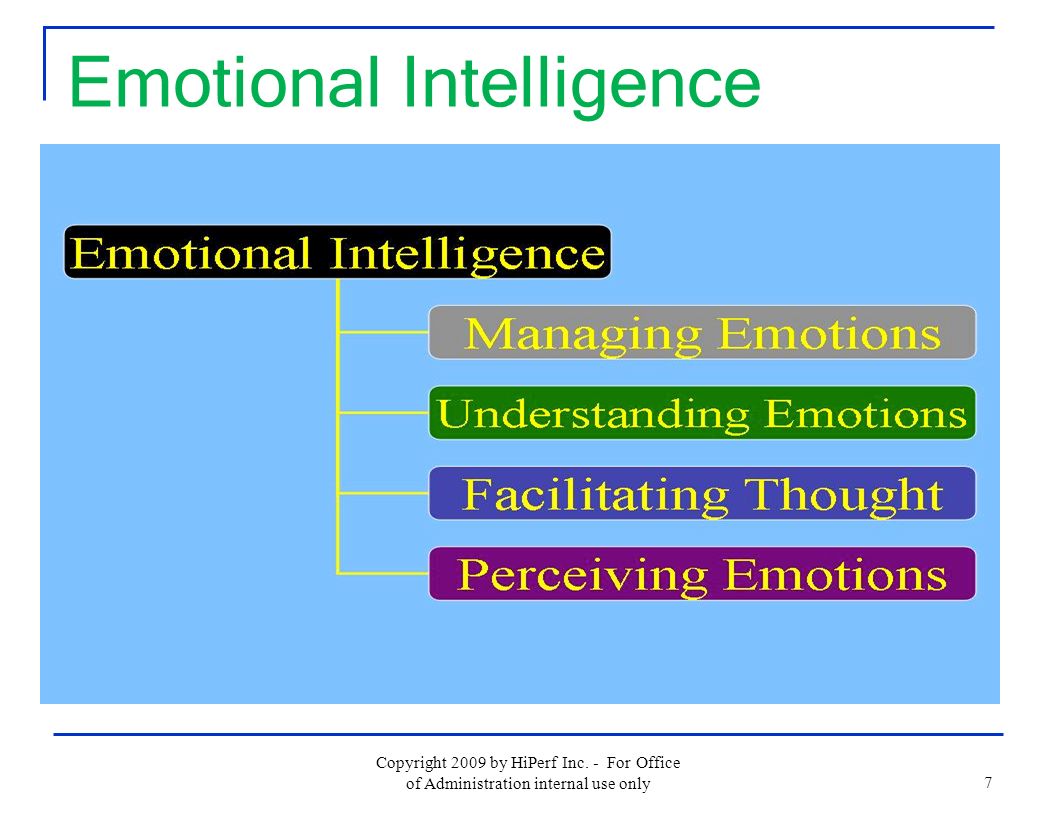 Emotional Intelligence

Emotional Intelligence

Managing Emotions

Understanding Emotions

Facilitating Thought

Perceiving Emotions

Copyright 2009 by HiPerf Inc. - For Office of Administration internal use only

7